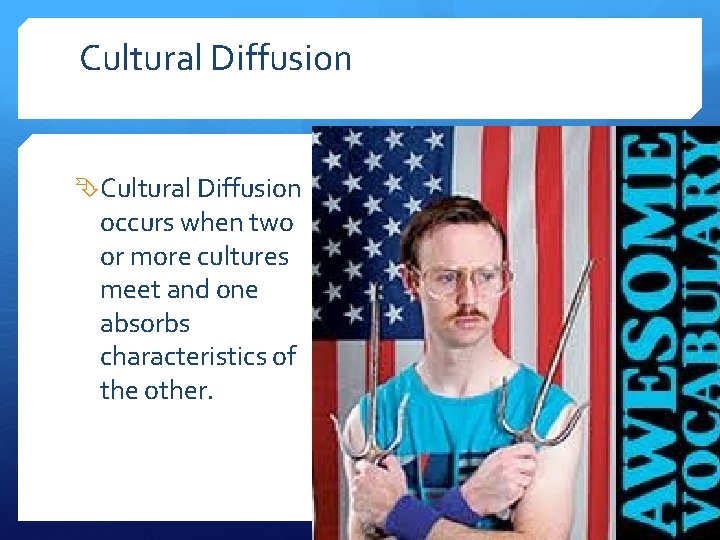 Cultural Diffusion

Cultural Diffusion occurs when two or more cultures meet and one absorbs characteristics of the other.

AWESOME VOCABULARY